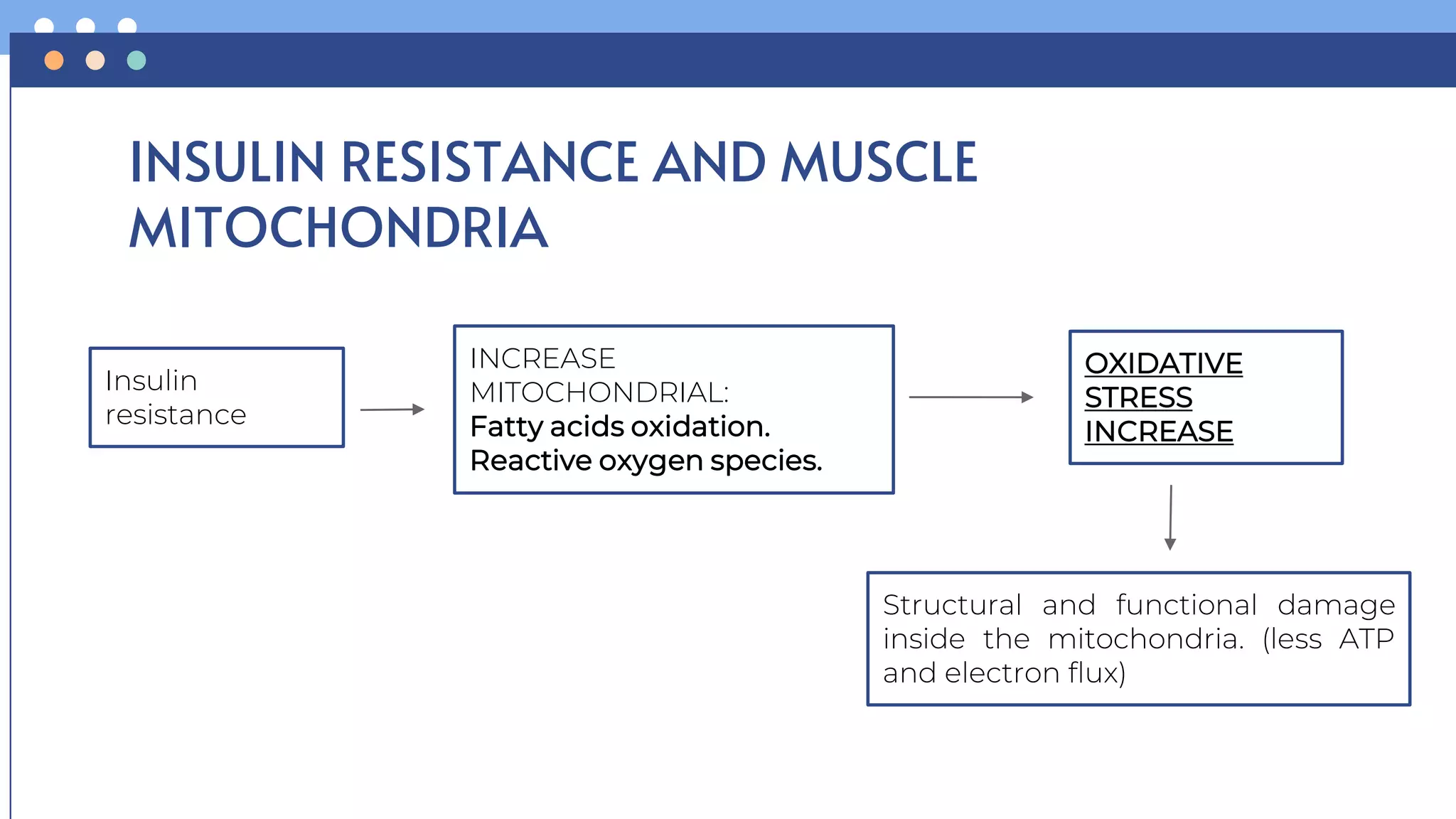 INSULIN RESISTANCE AND MUSCLE MITOCHONDRIA

Insulin resistance

INCREASE MITOCHONDRIAL:
Fatty acids oxidation.
Reactive oxygen species.

OXIDATIVE STRESS INCREASE

Structural and functional damage inside the mitochondria. (less ATP and electron flux)